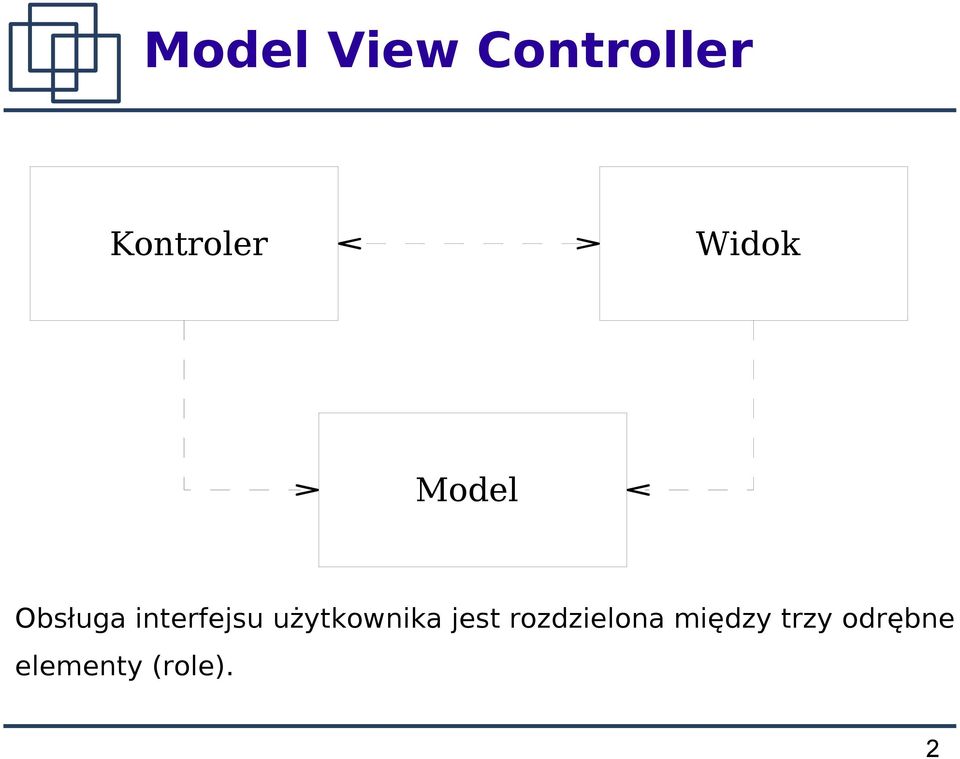 Model View Controller

Kontroler

Widok

Model

Obsługa interfejsu użytkownika jest rozdzielona między trzy odrębne elementy (role).

2